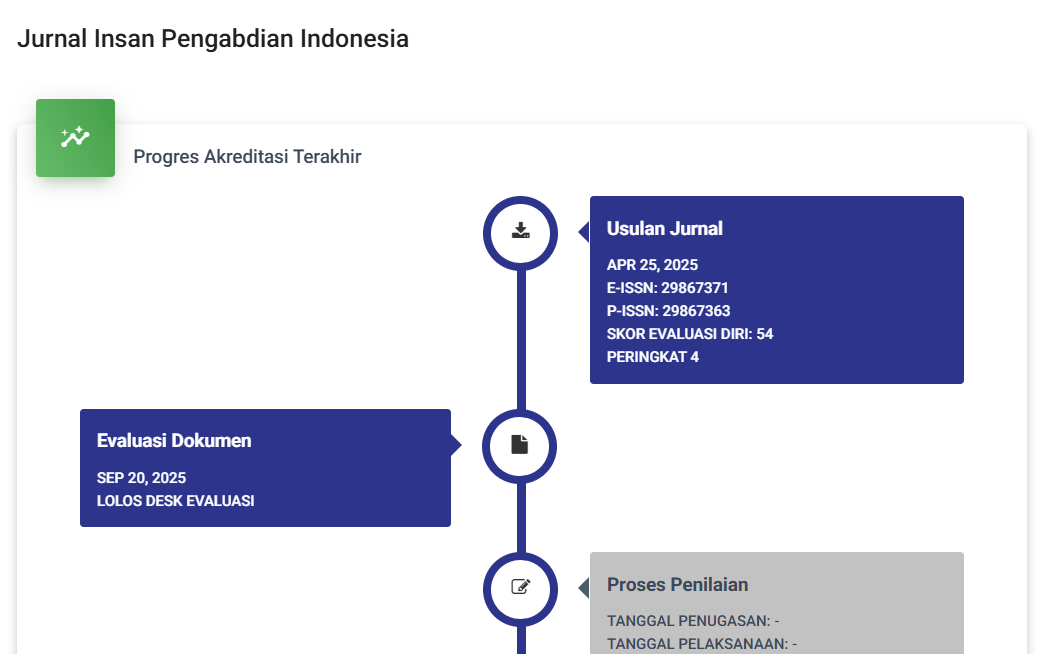 Jurnal Insan Pengabdian Indonesia

Progres Akreditasi Terakhir

Usulan Jurnal

APR 25, 2025
E-ISSN: 29867371
P-ISSN: 29867363
SKOR EVALUASI DIRI: 54
PERINGKAT 4

Evaluasi Dokumen

SEP 20, 2025
LOLOS DESK EVALUASI

Proses Penilaian

TANGGAL PENUGASAN: -
TANGGAL PELAKSANAAN: -